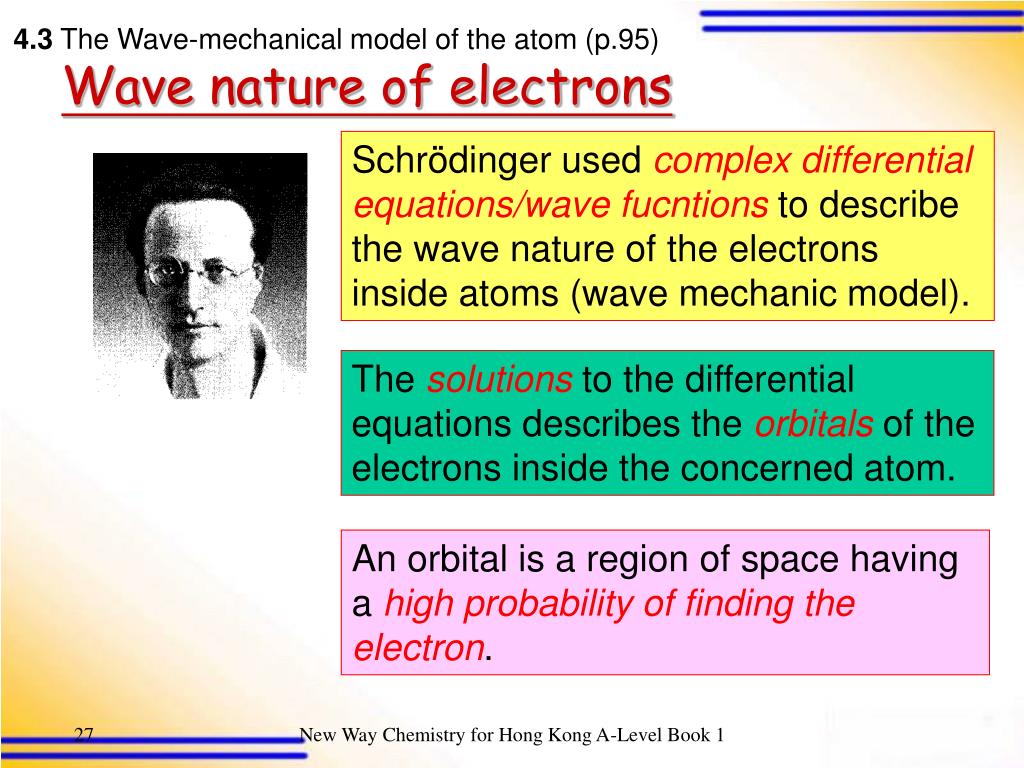 4.3 The Wave-mechanical model of the atom (p.95)

Wave nature of electrons

Schrödinger used complex differential equations/wave fucntions to describe the wave nature of the electrons inside atoms (wave mechanic model).

The solutions to the differential equations describes the orbitals of the electrons inside the concerned atom.

An orbital is a region of space having a high probability of finding the electron.

27

New Way Chemistry for Hong Kong A-Level Book 1